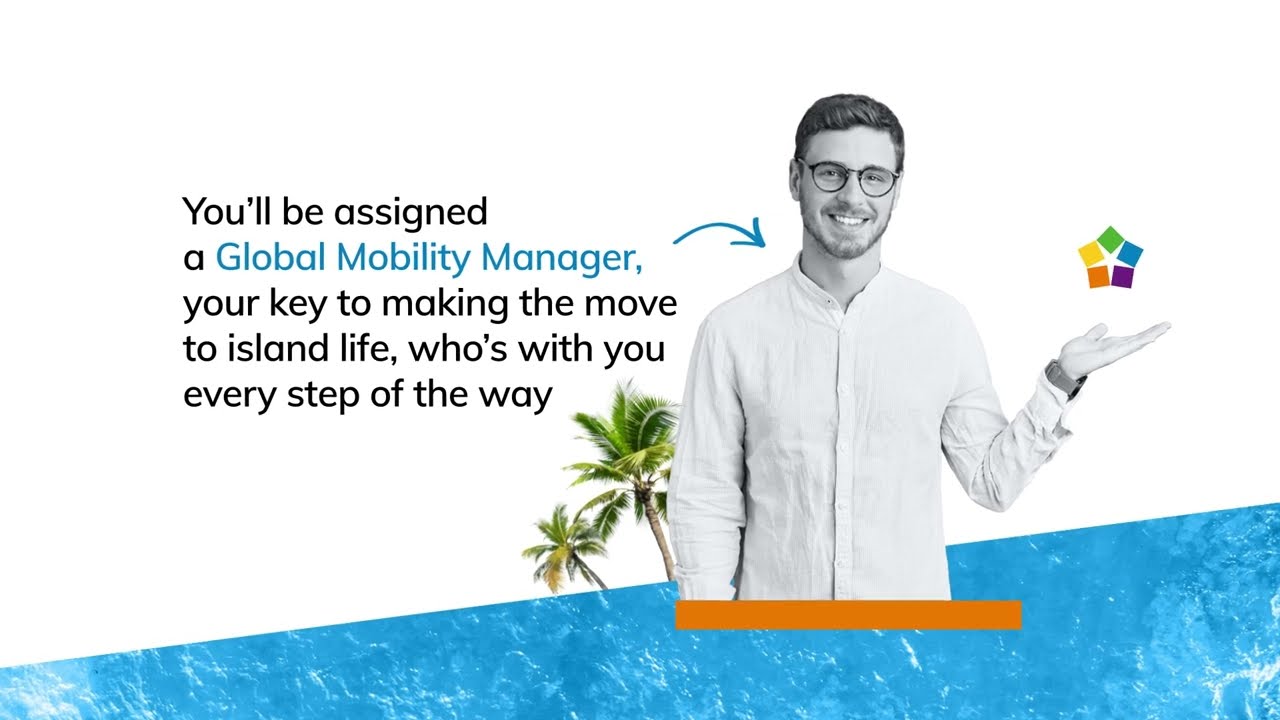 You'll be assigned a Global Mobility Manager, your key to making the move to island life, who's with you every step of the way